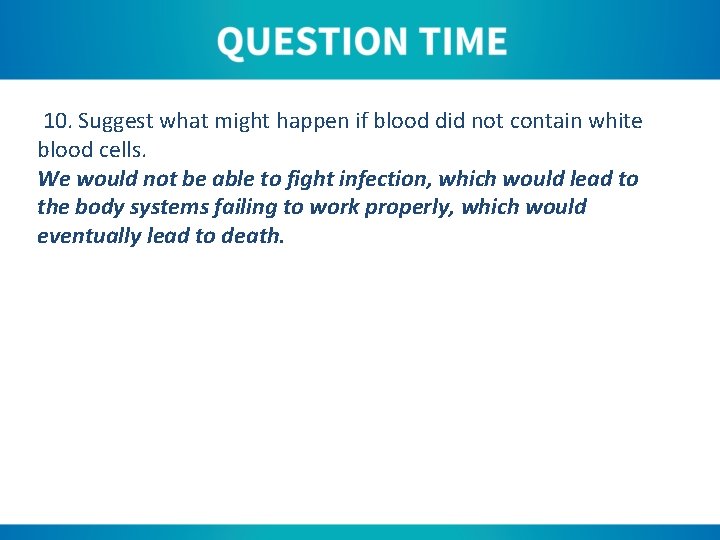 QUESTION TIME

10. Suggest what might happen if blood did not contain white blood cells.

We would not be able to fight infection, which would lead to the body systems failing to work properly, which would eventually lead to death.